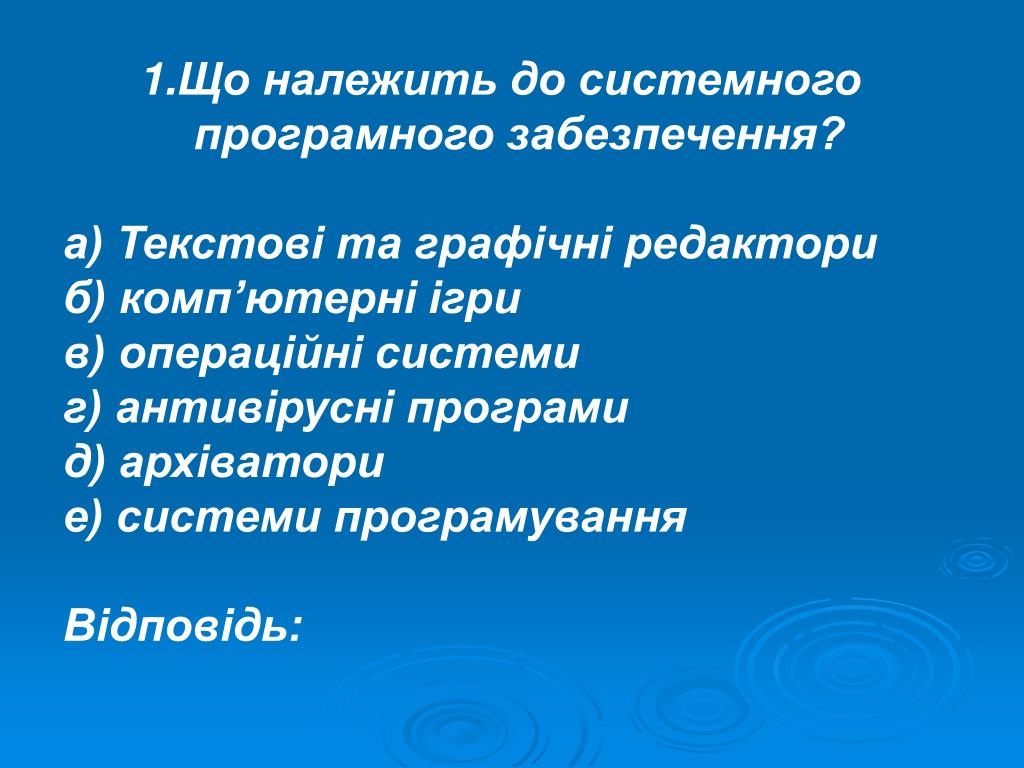 1.Що належить до системного програмного забезпечення?

а) Текстові та графічні редактори
б) комп’ютерні ігри
в) операційні системи
г) антивірусні програми
д) архіватори
е) системи програмування

Відповідь: